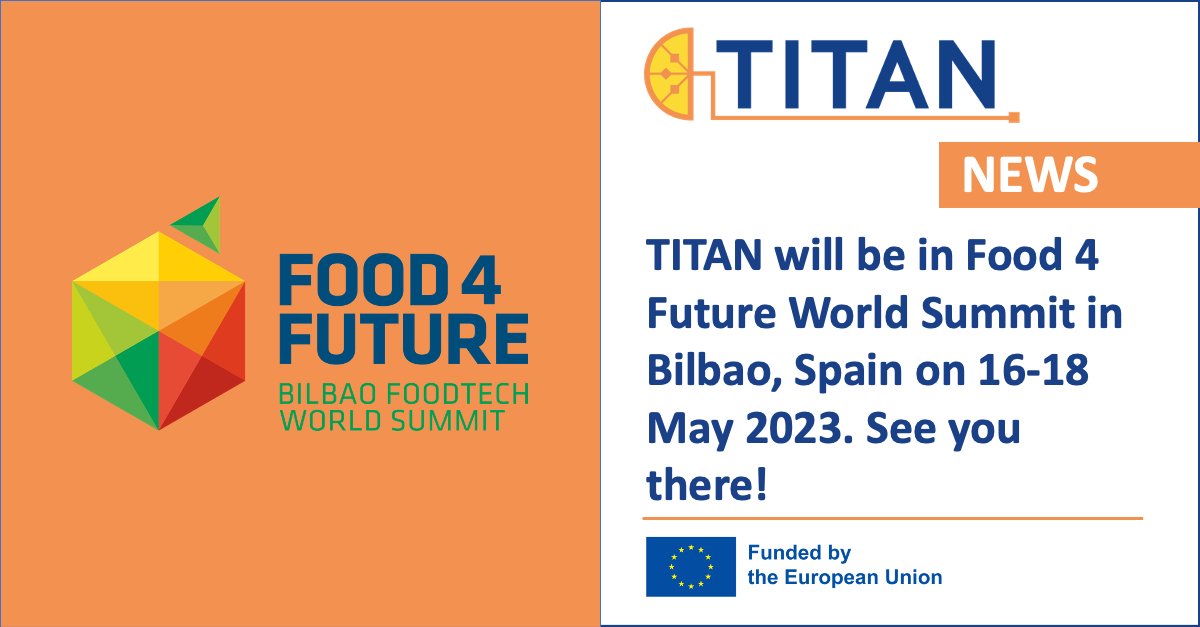 FOOD 4 FUTURE
BILBAO FOODTECH WORLD SUMMIT

TITAN

NEWS

TITAN will be in Food 4 Future World Summit in Bilbao, Spain on 16-18 May 2023. See you there!

Funded by the European Union